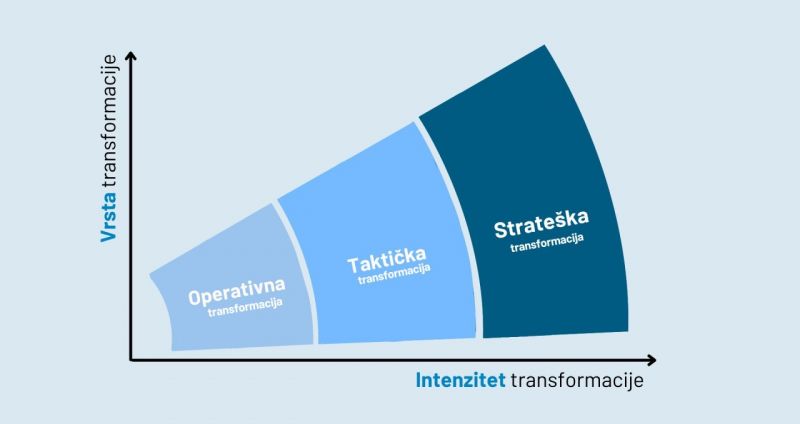 Vrsta transformacije

Operativna transformacija

Taktička transformacija

Strateška transformacija

Intenzitet transformacije